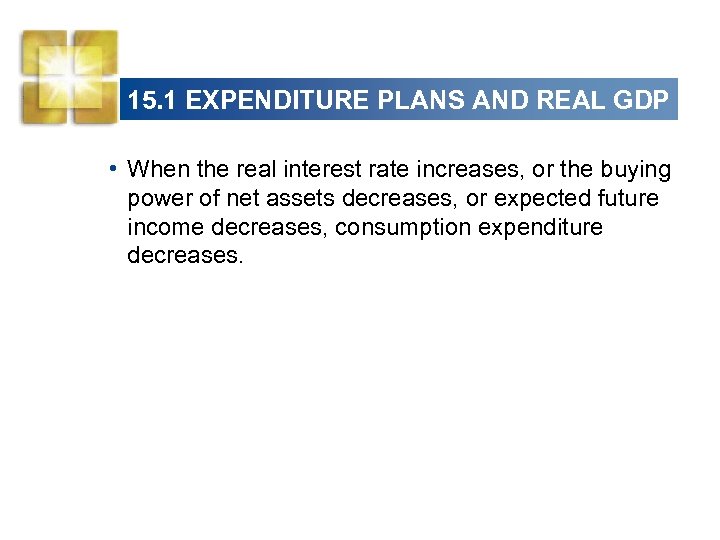 15.1 EXPENDITURE PLANS AND REAL GDP

• When the real interest rate increases, or the buying power of net assets decreases, or expected future income decreases, consumption expenditure decreases.